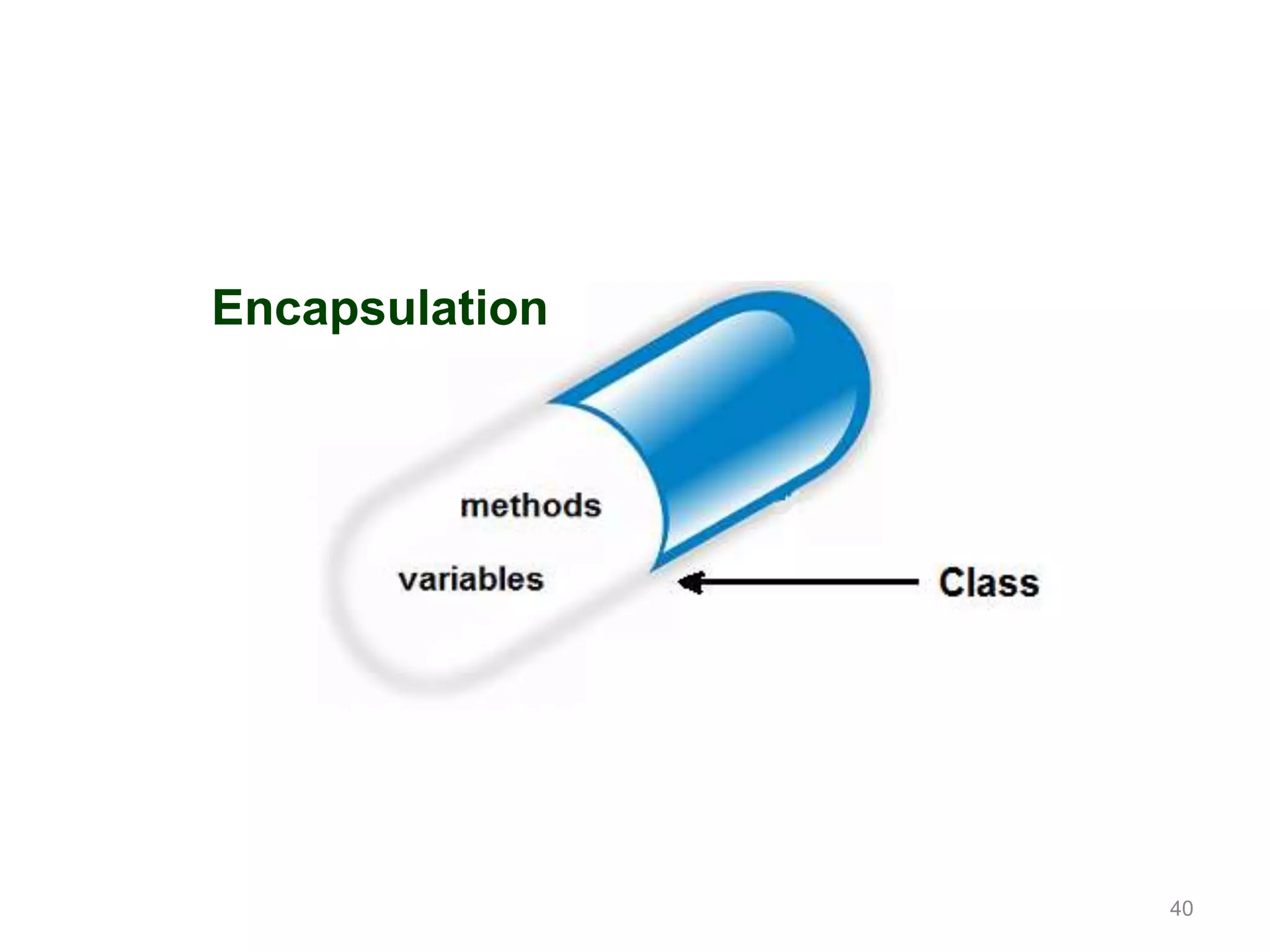 Encapsulation

methods

variables

Class

40